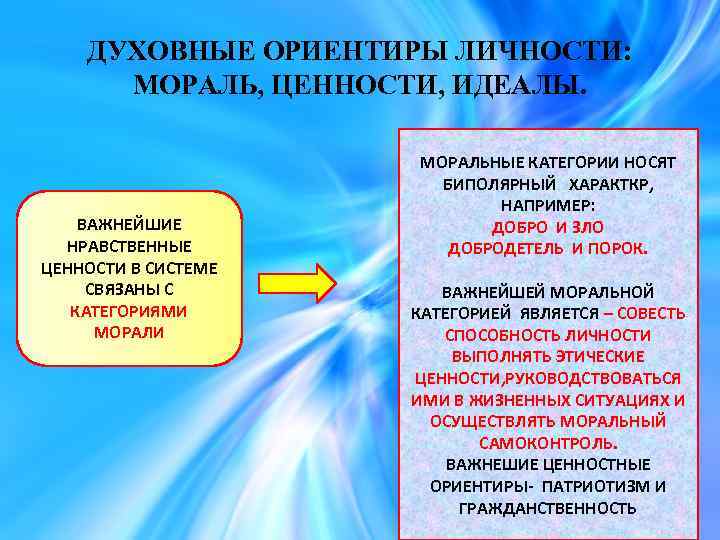 ДУХОВНЫЕ ОРИЕНТИРЫ ЛИЧНОСТИ: МОРАЛЬ, ЦЕННОСТИ, ИДЕАЛЫ.

ВАЖНЕЙШИЕ НРАВСТВЕННЫЕ ЦЕННОСТИ В СИСТЕМЕ СВЯЗАНЫ С КАТЕГОРИЯМИ МОРАЛИ

МОРАЛЬНЫЕ КАТЕГОРИИ НОСЯТ БИПОЛЯРНЫЙ ХАРАКТКР, НАПРИМЕР:
ДОБРО И ЗЛО
ДОБРОДЕТЕЛЬ И ПОРОК.

ВАЖНЕЙШЕЙ МОРАЛЬНОЙ КАТЕГОРИЕЙ ЯВЛЯЕТСЯ – СОВЕСТЬ СПОСОБНОСТЬ ЛИЧНОСТИ ВЫПОЛНЯТЬ ЭТИЧЕСКИЕ ЦЕННОСТИ,РУКОВОДСТВОВАТЬСЯ ИМИ В ЖИЗНЕННЫХ СИТУАЦИЯХ И ОСУЩЕСТВЛЯТЬ МОРАЛЬНЫЙ САМОКОНТРОЛЬ.
ВАЖНЕШИЕ ЦЕННОСТНЫЕ ОРИЕНТИРЫ- ПАТРИОТИЗМ И ГРАЖДАНСТВЕННОСТЬ